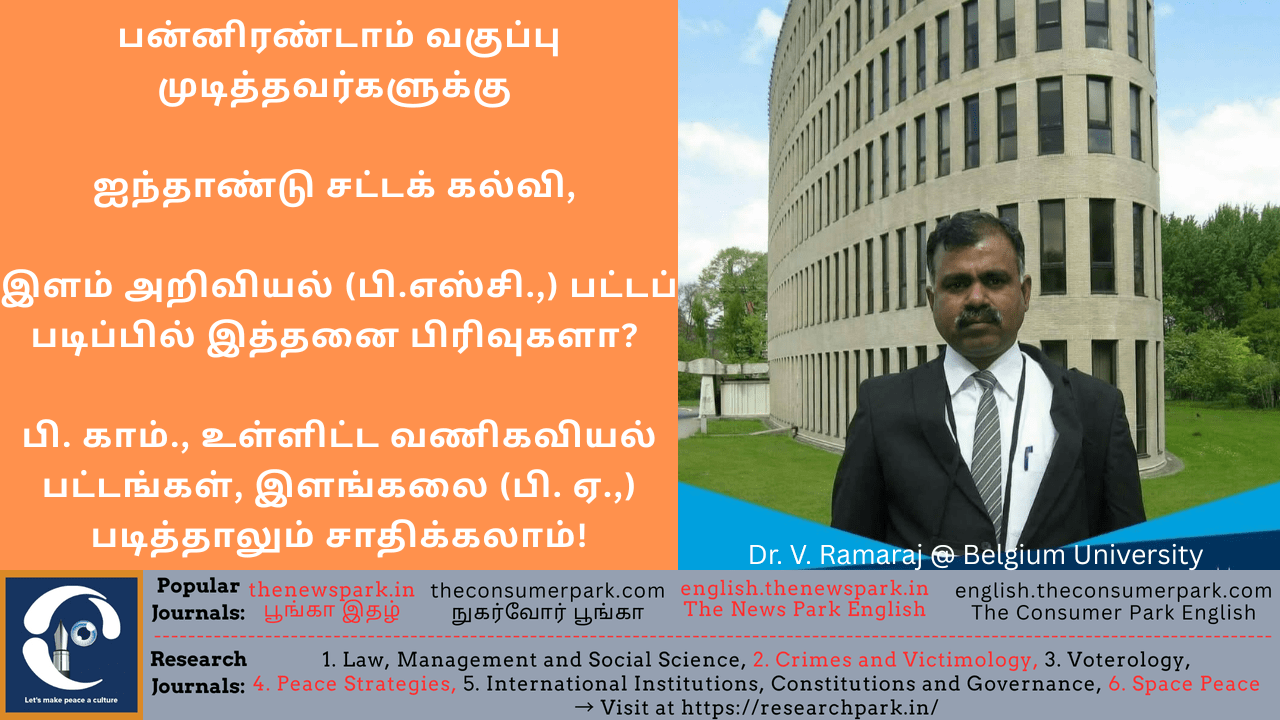 பன்னிரண்டாம் வகுப்பு முடித்தவர்களுக்கு

ஐந்தாண்டு சட்டக் கல்வி,

இளம் அறிவியல் (பி.எஸ்சி.,) பட்டப் படிப்பில் இத்தனை பிரிவுகளா?

பி. காம்., உள்ளிட்ட வணிகவியல் பட்டங்கள், இளங்கலை (பி. ஏ.,) படித்தாலும் சாதிக்கலாம்!

Dr. V. Ramaraj @ Belgium University

Let's make peace a culture

Popular Journals: thenewspark.in பூங்கா இதழ் theconsumerpark.com நுகர்வோர் பூங்கா english.thenewspark.in The News Park English english.theconsumerpark.com The Consumer Park English

Research Journals: 1. Law, Management and Social Science, 2. Crimes and Victimology, 3. Voterology, 4. Peace Strategies, 5. International Institutions, Constitutions and Governance, 6. Space Peace → Visit at https://researchpark.in/